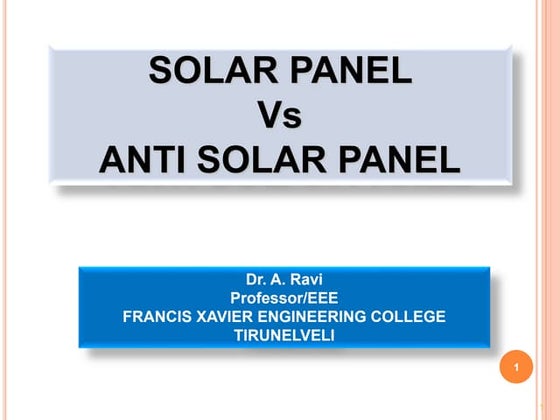 SOLAR PANEL
Vs
ANTI SOLAR PANEL

Dr. A. Ravi
Professor/EEE
FRANCIS XAVIER ENGINEERING COLLEGE
TIRUNELVELI

1